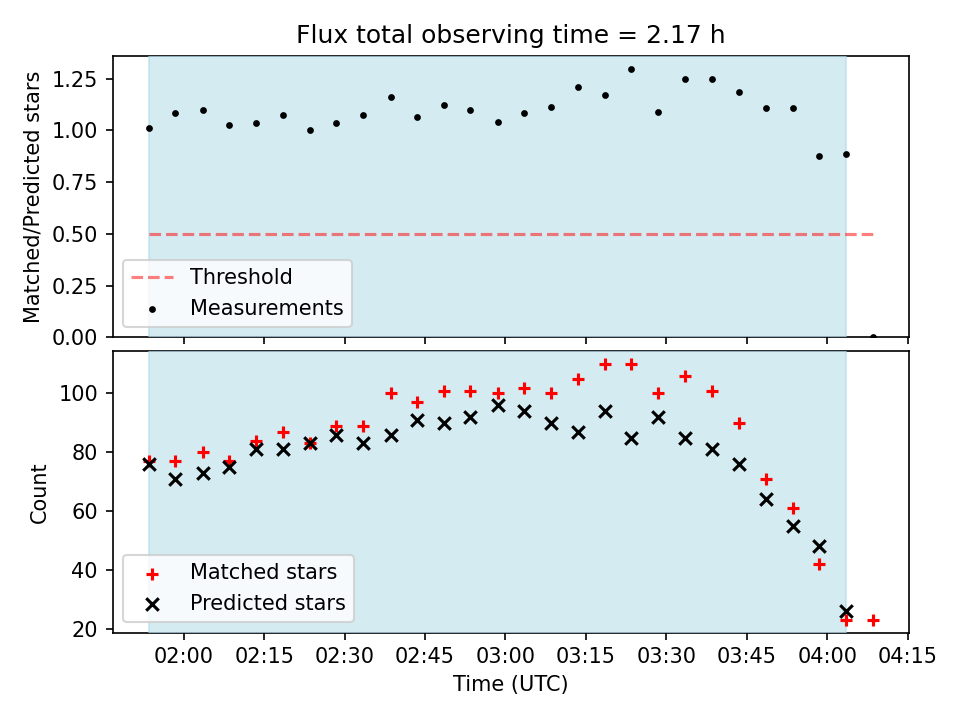 Flux total observing time = 2.17 h

Matched/Predicted stars

1.25
1.00
0.75
0.50
0.25
0.00

Threshold
Measurements

Count

100
80
60
40
20

Matched stars
Predicted stars

02:00 02:15 02:30 02:45 03:00 03:15 03:30 03:45 04:00 04:15

Time (UTC)